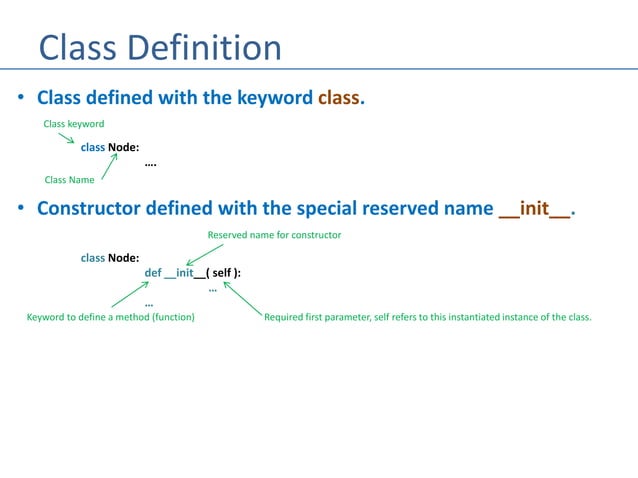 Class Definition

• Class defined with the keyword class.

Class keyword

class Node:

....

Class Name

• Constructor defined with the special reserved name \_\_init\_\_.

Reserved name for constructor

class Node:

def \_\_init\_\_( self ):

...

...

Keyword to define a method (function)

Required first parameter, self refers to this instantiated instance of the class.